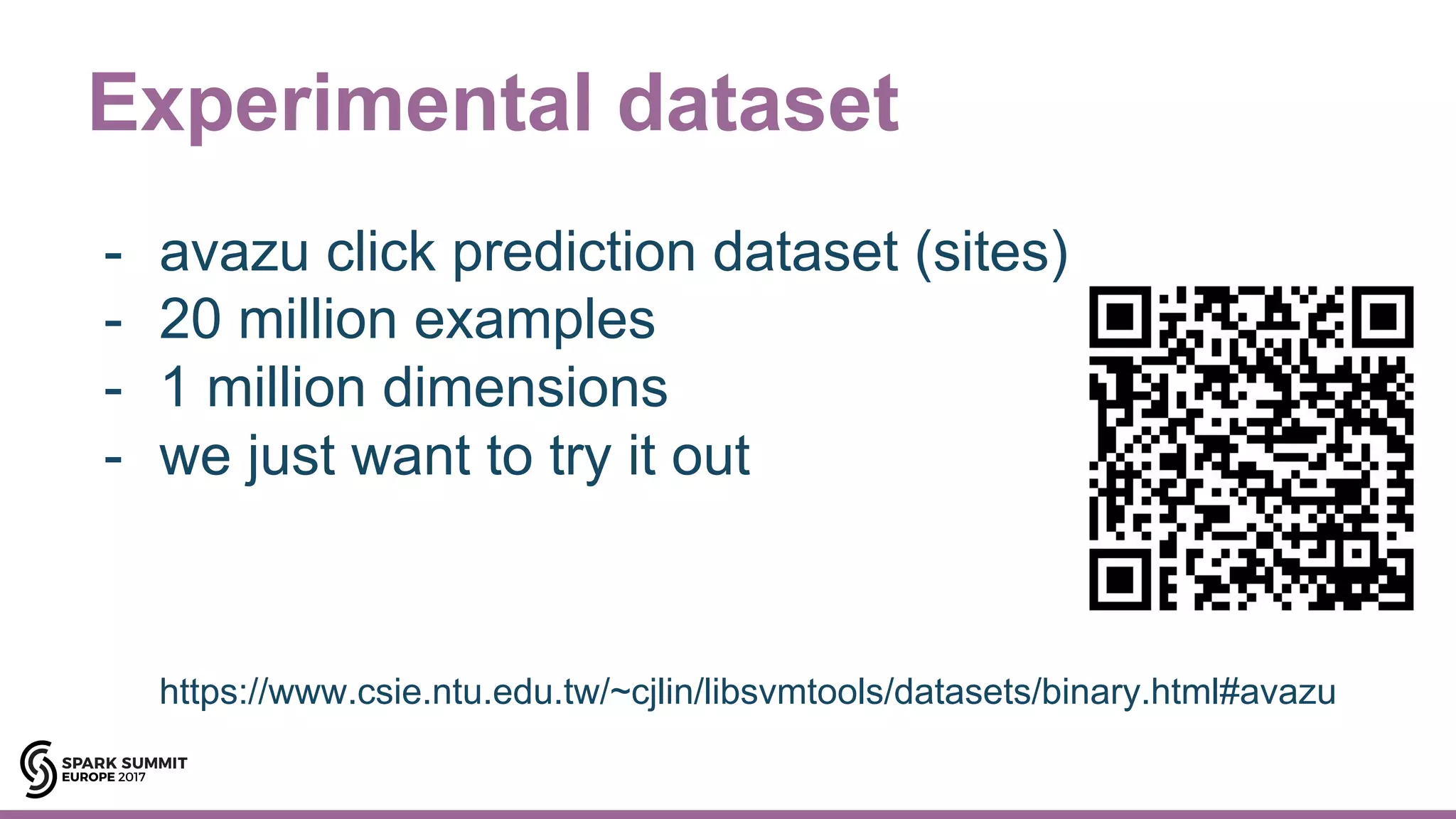 Experimental dataset

- avazu click prediction dataset (sites)
- 20 million examples
- 1 million dimensions
- we just want to try it out

https://www.csie.ntu.edu.tw/~cjlin/libsvmtools/datasets/binary.html#avazu

SPARK SUMMIT
EUROPE 2017